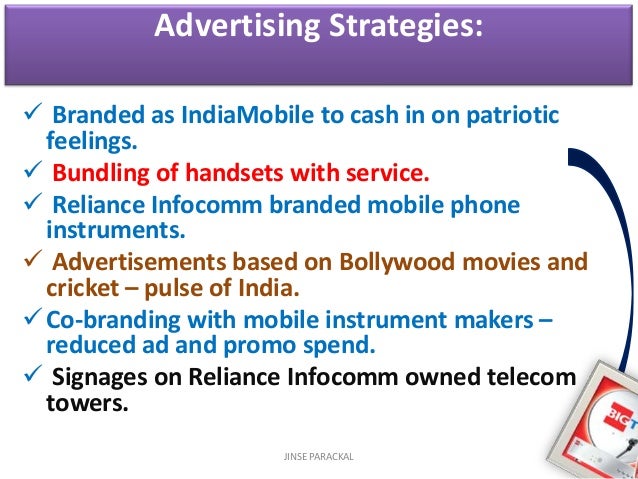 Advertising Strategies:

✓ Branded as IndiaMobile to cash in on patriotic feelings.

✓ Bundling of handsets with service.

✓ Reliance Infocomm branded mobile phone instruments.

✓ Advertisements based on Bollywood movies and cricket – pulse of India.

✓ Co-branding with mobile instrument makers – reduced ad and promo spend.

✓ Signages on Reliance Infocomm owned telecom towers.

BIG T

JINSE PARACKAL